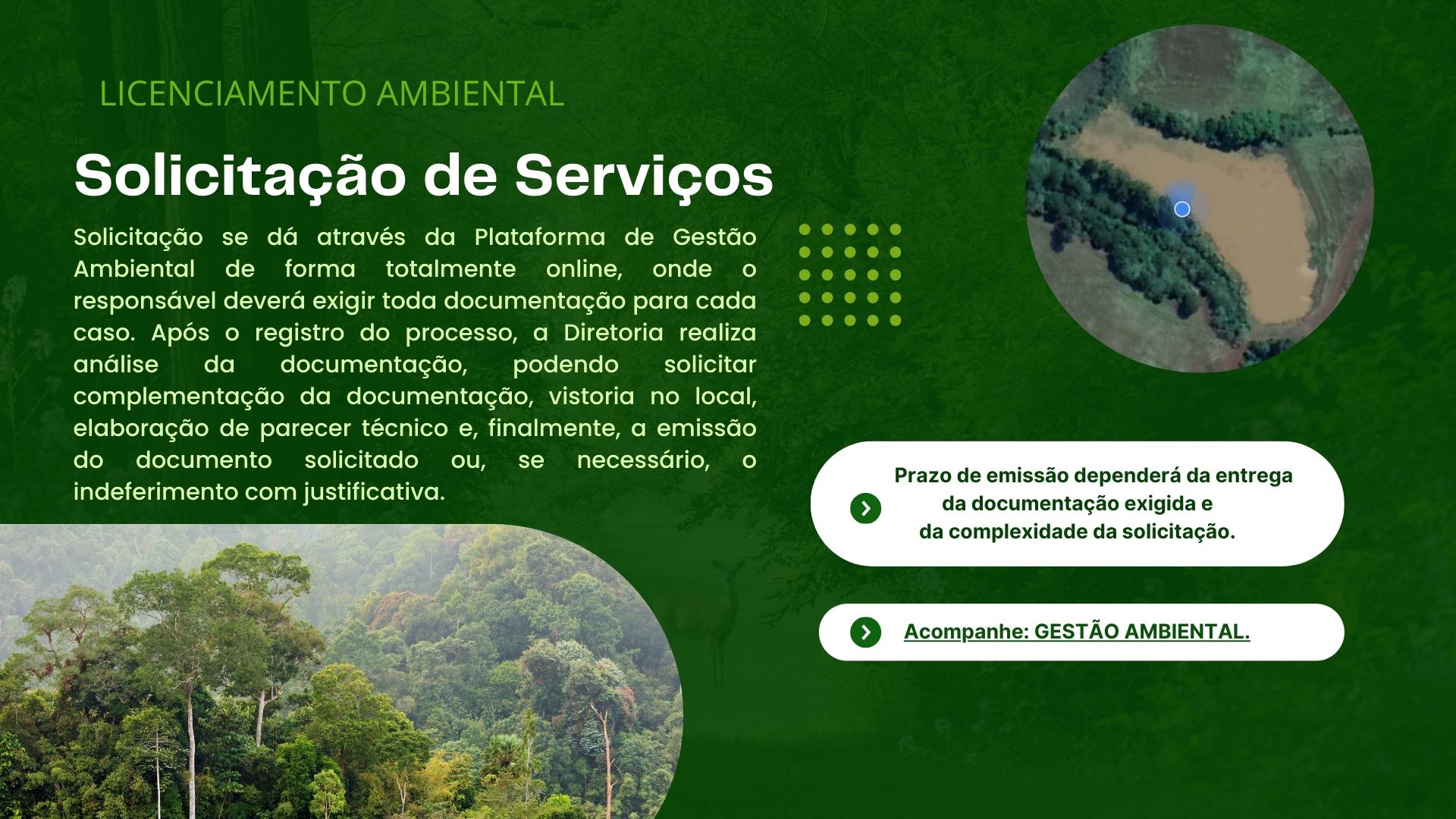 LICENCIAMENTO AMBIENTAL

Solicitação de Serviços

Solicitação se dá através da Plataforma de Gestão Ambiental de forma totalmente online, onde o responsável deverá exigir toda documentação para cada caso. Após o registro do processo, a Diretoria realiza análise da documentação, podendo solicitar complementação da documentação, vistoria no local, elaboração de parecer técnico e, finalmente, a emissão do documento solicitado ou, se necessário, o indeferimento com justificativa.

Prazo de emissão dependerá da entrega da documentação exigida e da complexidade da solicitação.

Acompanhe: GESTÃO AMBIENTAL.